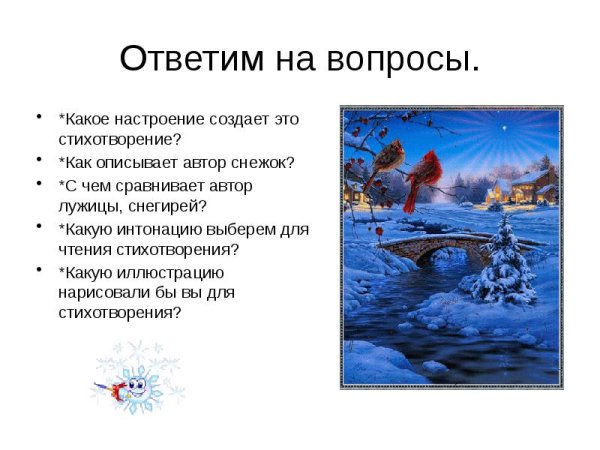 Ответим на вопросы.

• *Какое настроение создает это стихотворение?
• *Как описывает автор снежок?
• *С чем сравнивает автор лужицы, снегирей?
• *Какую интонацию выберем для чтения стихотворения?
• *Какую иллюстрацию нарисовали бы вы для стихотворения?